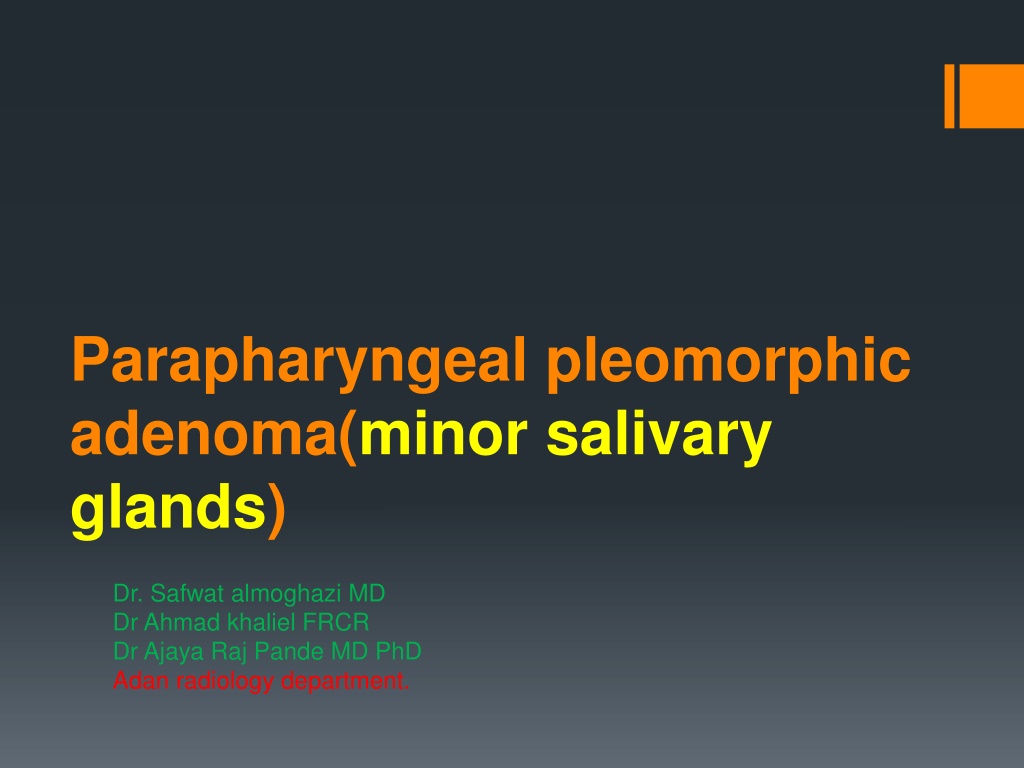 Parapharyngeal pleomorphic adenoma(minor salivary glands)

Dr. Safwat almoghazi MD
Dr Ahmad khaliel FRCR
Dr Ajaya Raj Pande MD PhD
Adan radiology department.